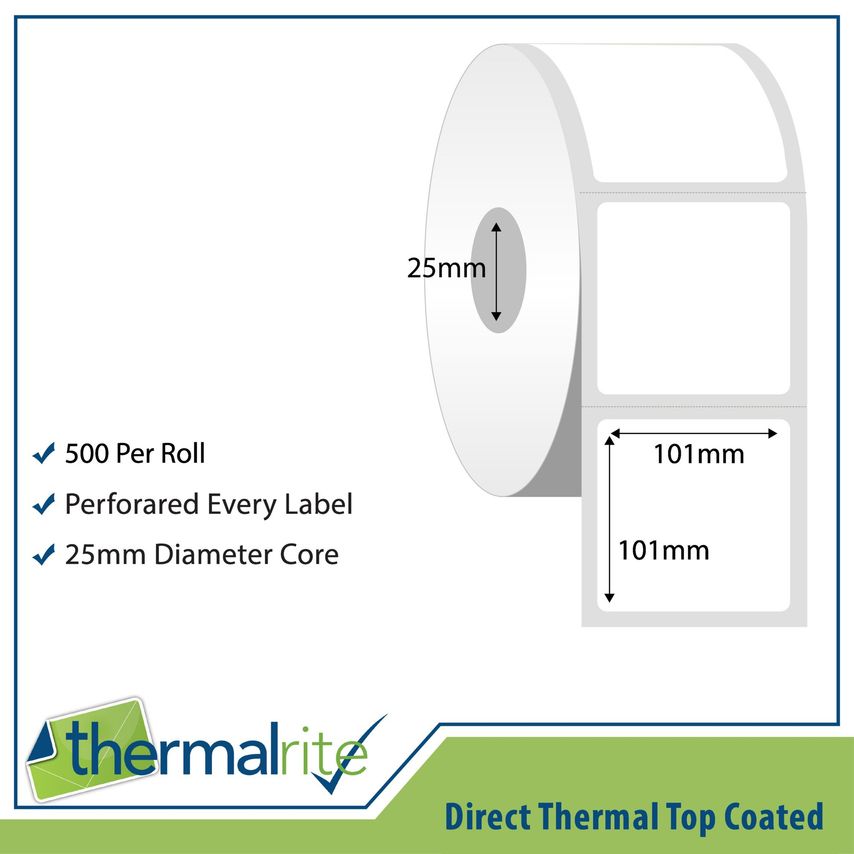 25mm

101mm

101mm

500 Per Roll

Perforared Every Label

25mm Diameter Core

thermalrite

Direct Thermal Top Coated